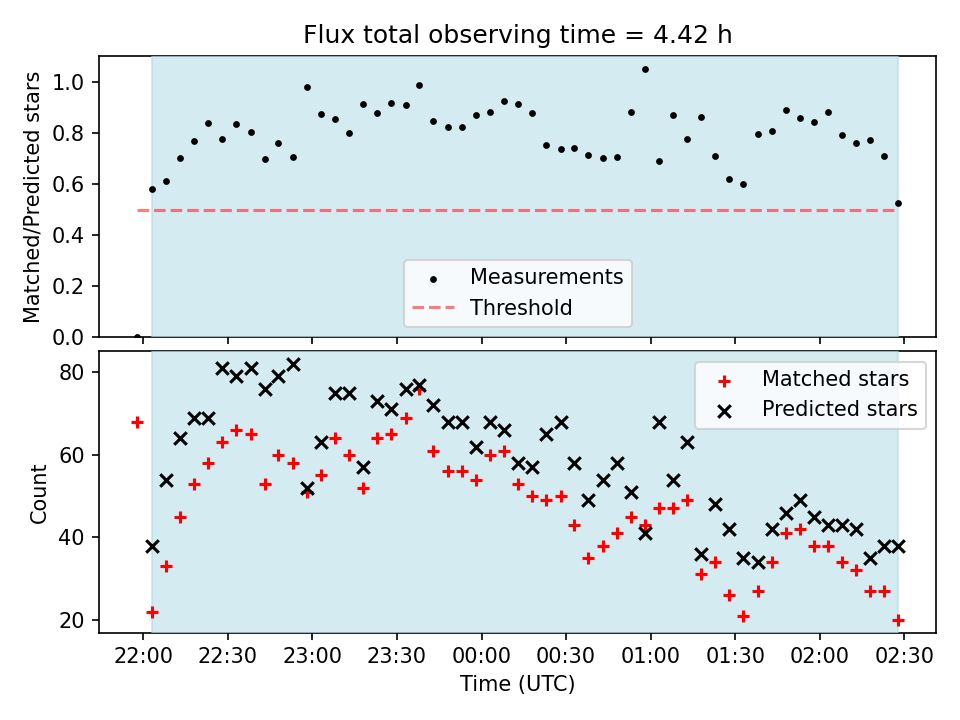 Flux total observing time = 4.42 h

Matched/Predicted stars

1.0
0.8
0.6
0.4
0.2
0.0

Measurements
Threshold

Count

80
60
40
20

Matched stars
Predicted stars

22:00 22:30 23:00 23:30 00:00 00:30 01:00 01:30 02:00 02:30

Time (UTC)